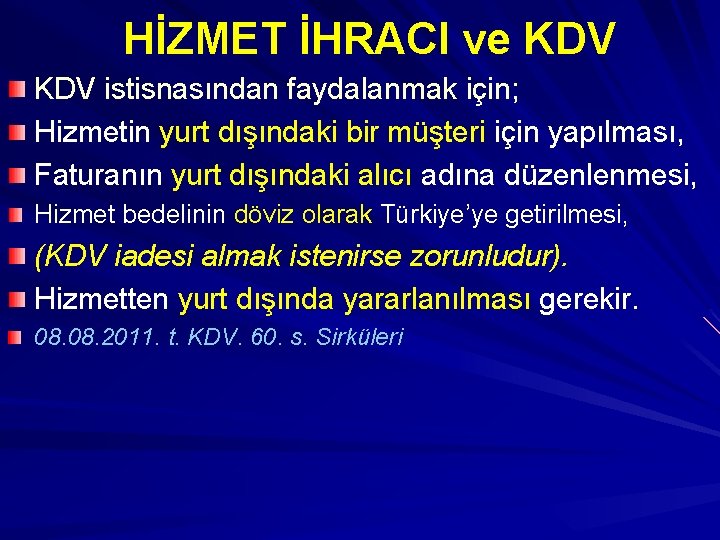 HİZMET İHRACI ve KDV

KDV istisnasından faydalanmak için;

Hizmetin yurt dışındaki bir müşteri için yapılması,

Faturanın yurt dışındaki alıcı adına düzenlenmesi,

Hizmet bedelinin döviz olarak Türkiye'ye getirilmesi,

(KDV iadesi almak istenirse zorunludur).

Hizmetten yurt dışında yararlanılması gerekir.

08.08.2011. t. KDV. 60. s. Sirküleri